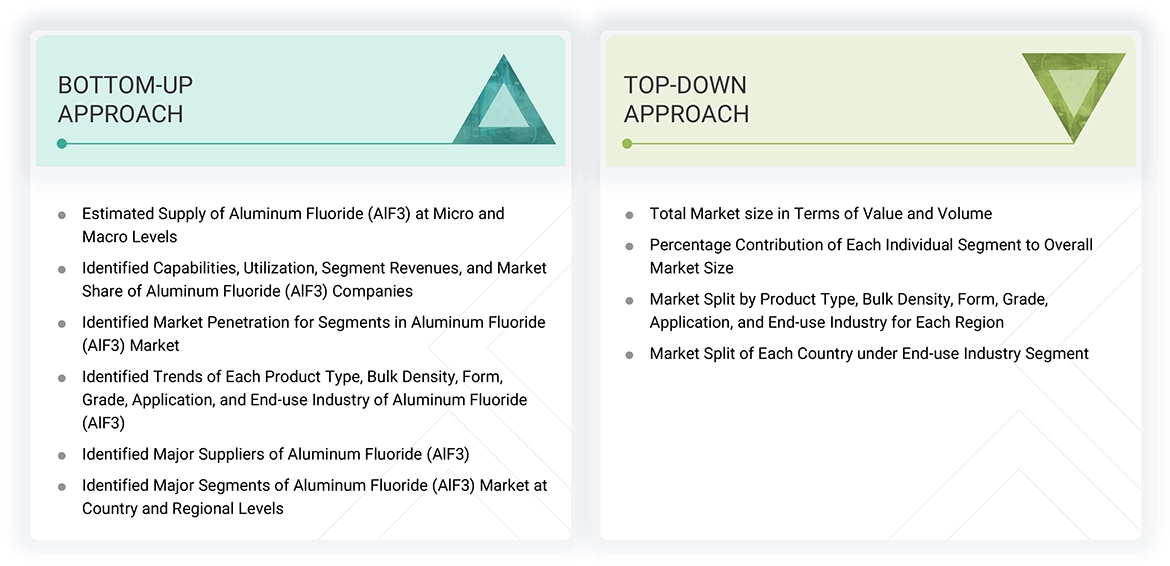 BOTTOM-UP APPROACH

- Estimated Supply of Aluminum Fluoride (AlF3) at Micro and Macro Levels
- Identified Capabilities, Utilization, Segment Revenues, and Market Share of Aluminum Fluoride (AlF3) Companies
- Identified Market Penetration for Segments in Aluminum Fluoride (AlF3) Market
- Identified Trends of Each Product Type, Bulk Density, Form, Grade, Application, and End-use Industry of Aluminum Fluoride (AlF3)
- Identified Major Suppliers of Aluminum Fluoride (AlF3)
- Identified Major Segments of Aluminum Fluoride (AlF3) Market at Country and Regional Levels

TOP-DOWN APPROACH

- Total Market size in Terms of Value and Volume
- Percentage Contribution of Each Individual Segment to Overall Market Size
- Market Split by Product Type, Bulk Density, Form, Grade, Application, and End-use Industry for Each Region
- Market Split of Each Country under End-use Industry Segment